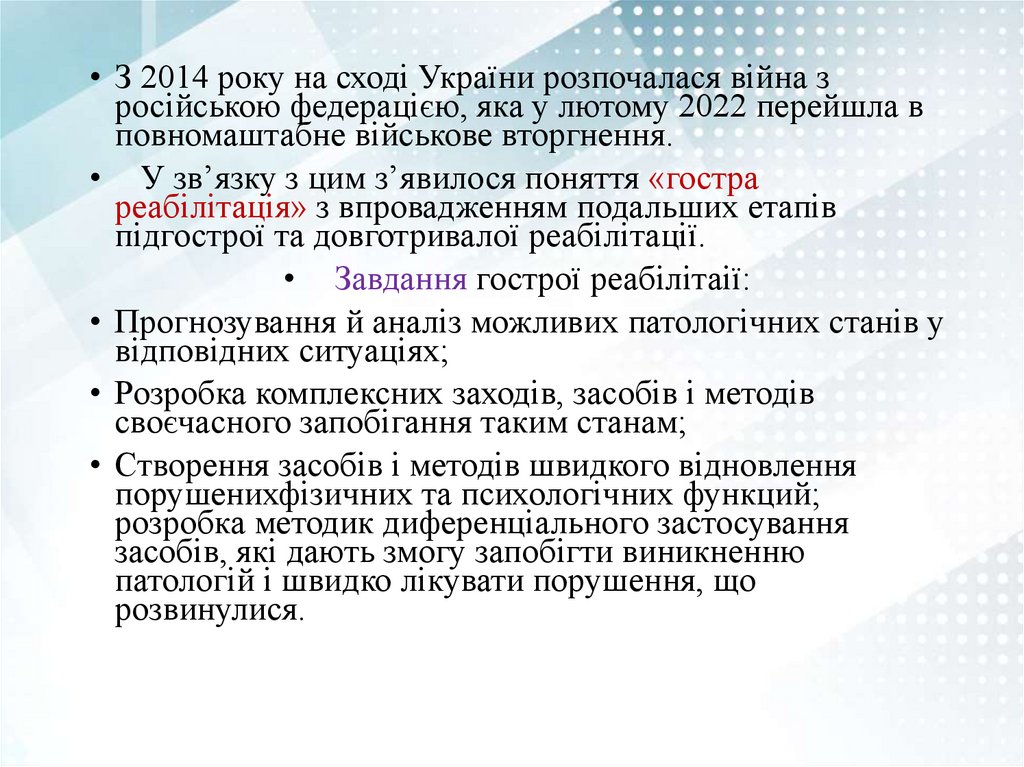 • З 2014 року на сході України розпочалася війна з російською федерацією, яка у лютому 2022 перейшла в повномаштабне військове вторгнення.

• У зв’язку з цим з’явилося поняття «гостра реабілітація» з впровадженням подальших етапів підгострої та довготривалої реабілітації.

• Завдання гострої реабілітаії:

• Прогнозування й аналіз можливих патологічних станів у відповідних ситуаціях;

• Розробка комплексних заходів, засобів і методів своєчасного запобігання таким станам;

• Створення засобів і методів швидкого відновлення порушенихфізичних та психологічних функцій; розробка методик диференціального застосування засобів, які дають змогу запобігти виникненню патологій і швидко лікувати порушення, що розвинулися.